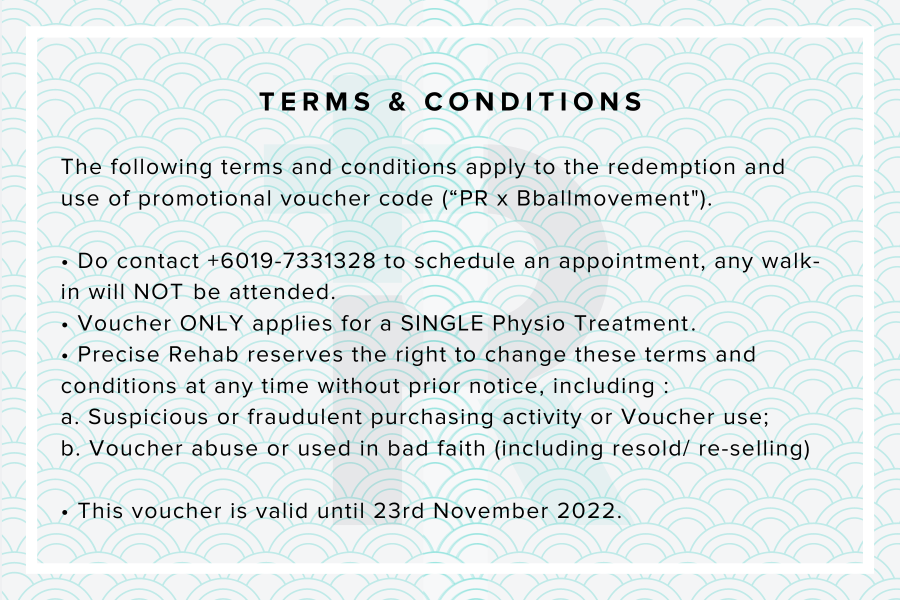 TERMS & CONDITIONS

The following terms and conditions apply to the redemption and use of promotional voucher code (“PR x Bballmovement").

• Do contact +6019-7331328 to schedule an appointment, any walk-in will NOT be attended.
• Voucher ONLY applies for a SINGLE Physio Treatment.
• Precise Rehab reserves the right to change these terms and conditions at any time without prior notice, including :
a. Suspicious or fraudulent purchasing activity or Voucher use;
b. Voucher abuse or used in bad faith (including resold/ re-selling)

• This voucher is valid until 23rd November 2022.